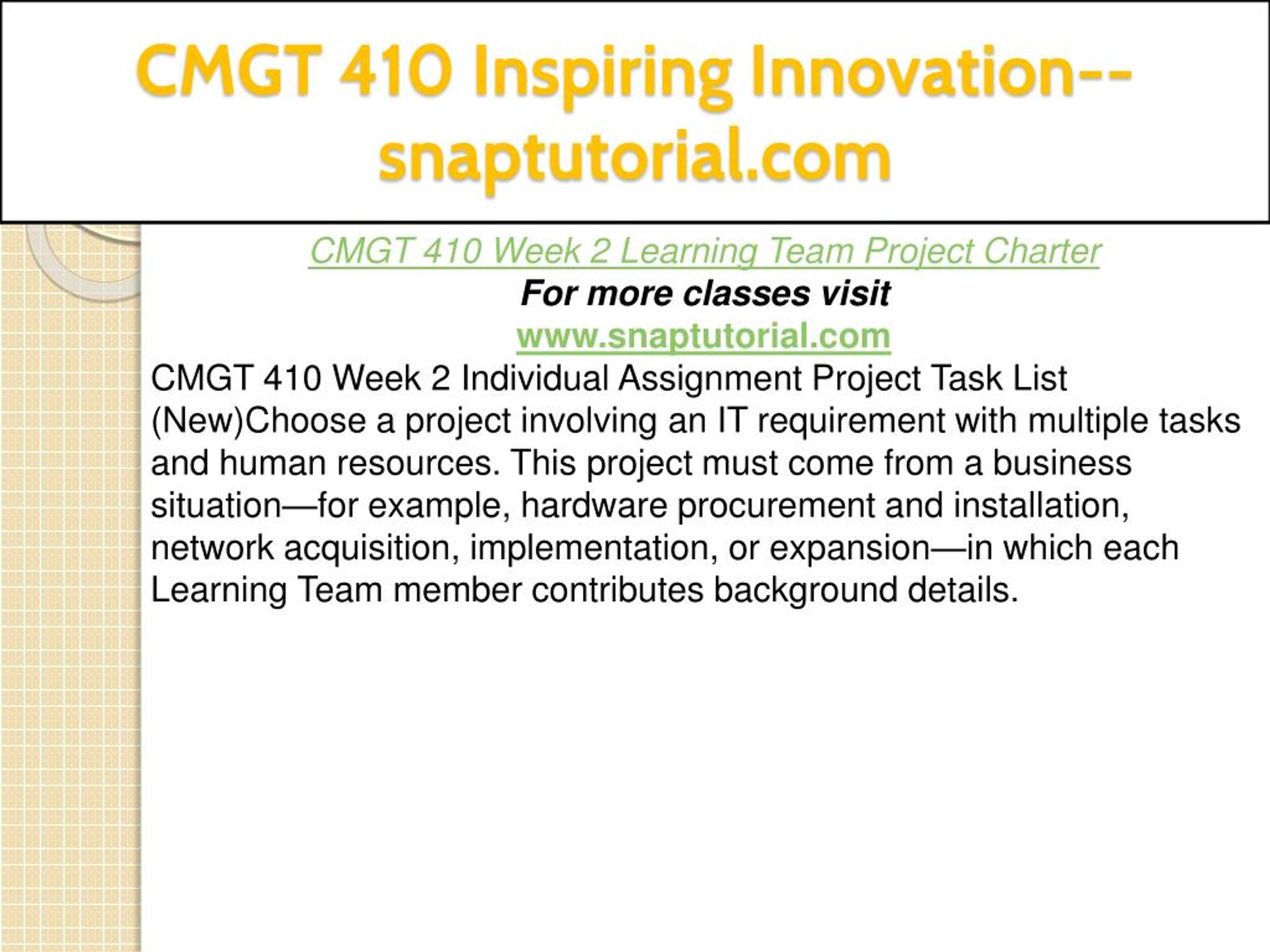 CMGT 410 Inspiring Innovation--snaptutorial.com

CMGT 410 Week 2 Learning Team Project Charter
For more classes visit
www.snaptutorial.com
CMGT 410 Week 2 Individual Assignment Project Task List (New)Choose a project involving an IT requirement with multiple tasks and human resources. This project must come from a business situation—for example, hardware procurement and installation, network acquisition, implementation, or expansion—in which each Learning Team member contributes background details.